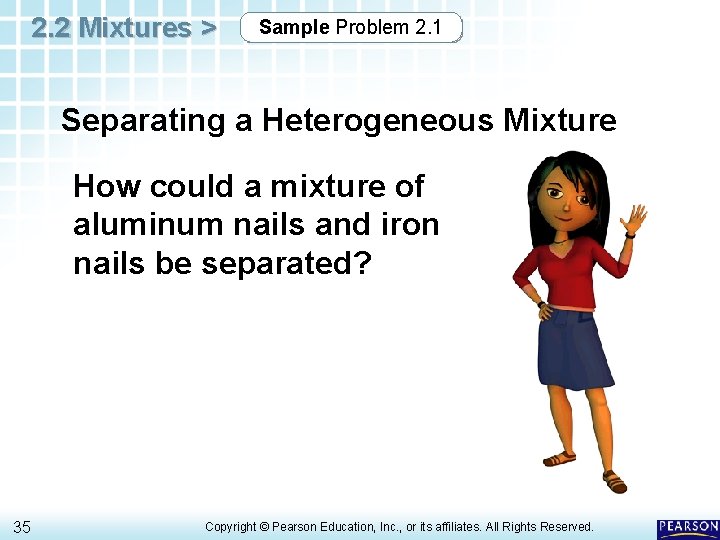 2.2 Mixtures > Sample Problem 2.1

Separating a Heterogeneous Mixture

How could a mixture of aluminum nails and iron nails be separated?

35

Copyright © Pearson Education, Inc., or its affiliates. All Rights Reserved.

PEARSON